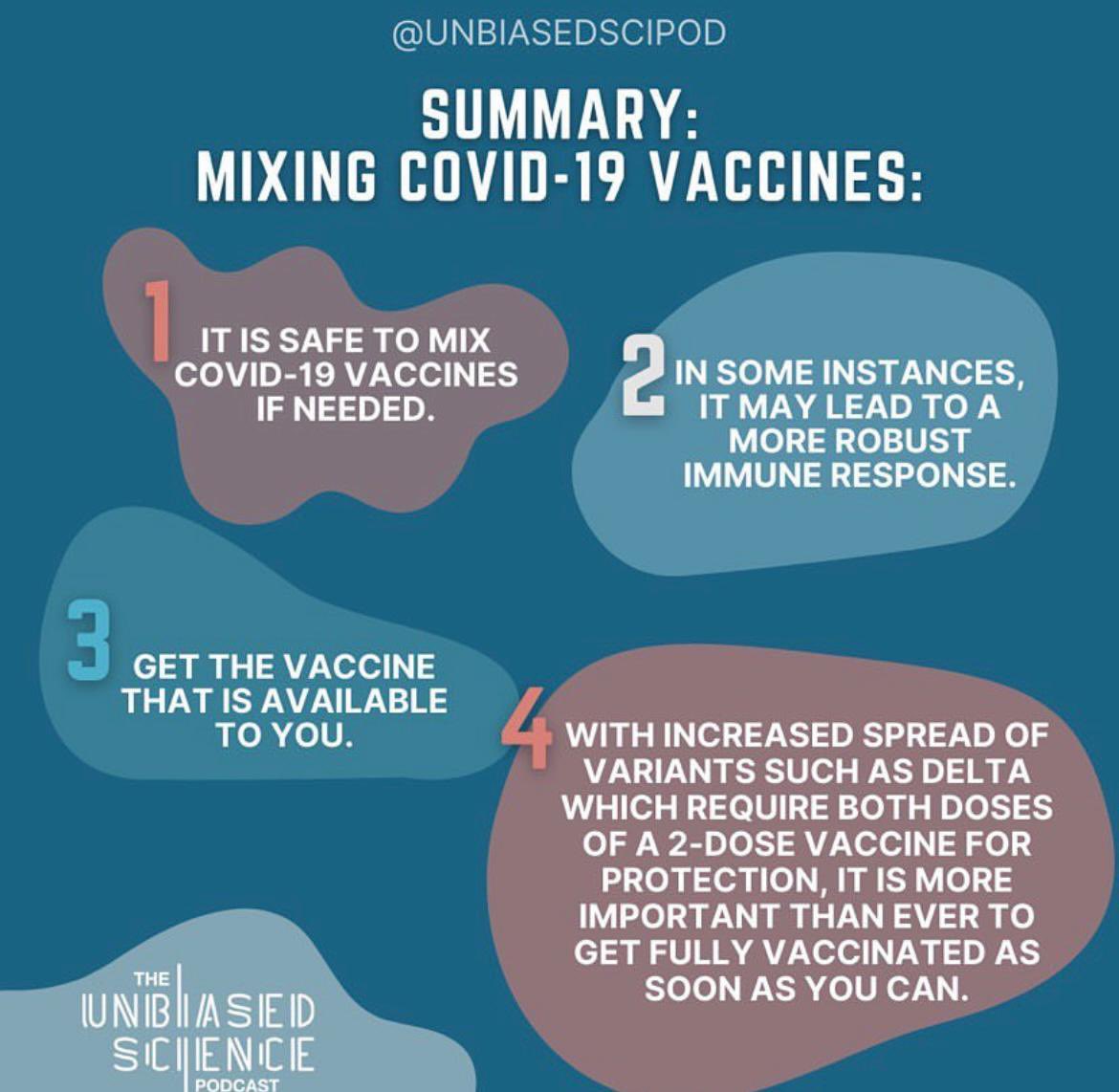 @UNBIASEDSCIPOD

SUMMARY:
MIXING COVID-19 VACCINES:

1 IT IS SAFE TO MIX COVID-19 VACCINES IF NEEDED.

2 IN SOME INSTANCES, IT MAY LEAD TO A MORE ROBUST IMMUNE RESPONSE.

3 GET THE VACCINE THAT IS AVAILABLE TO YOU.

4 WITH INCREASED SPREAD OF VARIANTS SUCH AS DELTA WHICH REQUIRE BOTH DOSES OF A 2-DOSE VACCINE FOR PROTECTION, IT IS MORE IMPORTANT THAN EVER TO GET FULLY VACCINATED AS SOON AS YOU CAN.

THE UNBIASED SCIENCE PODCAST